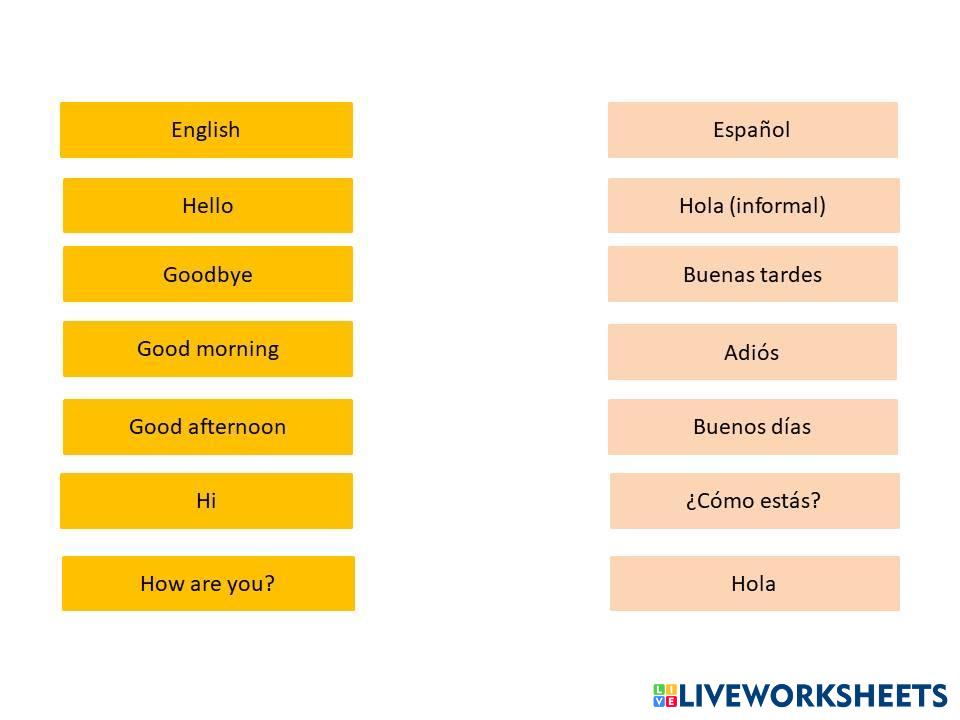 English

Hello

Goodbye

Good morning

Good afternoon

Hi

How are you?

Español

Hola (informal)

Buenas tardes

Adiós

Buenos días

¿Cómo estás?

Hola

LIVEWORKSHEETS